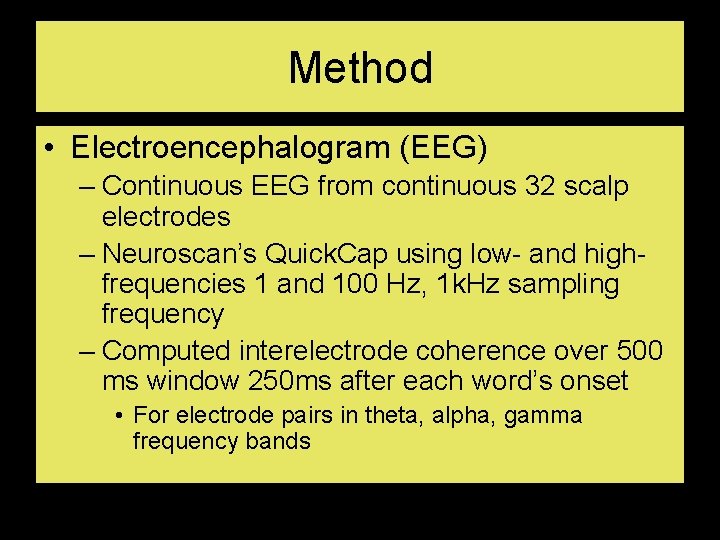 Method

• Electroencephalogram (EEG)

– Continuous EEG from continuous 32 scalp electrodes

– Neuroscan's QuickCap using low- and high-frequencies 1 and 100 Hz, 1kHz sampling frequency

– Computed interelectrode coherence over 500 ms window 250ms after each word's onset

• For electrode pairs in theta, alpha, gamma frequency bands